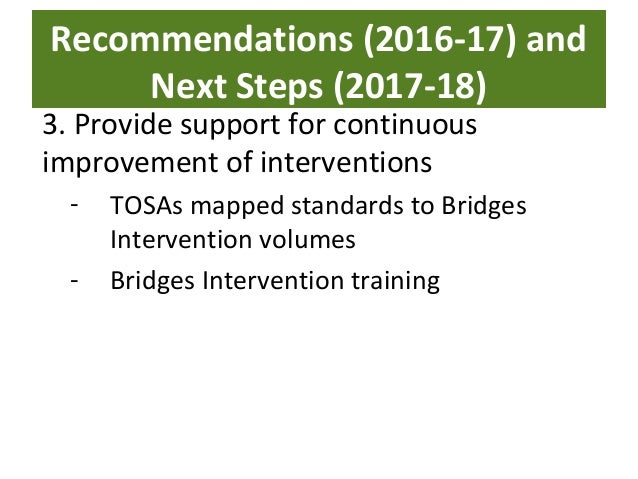 Recommendations (2016-17) and Next Steps (2017-18)

3. Provide support for continuous improvement of interventions

- TOSAs mapped standards to Bridges Intervention volumes
- Bridges Intervention training